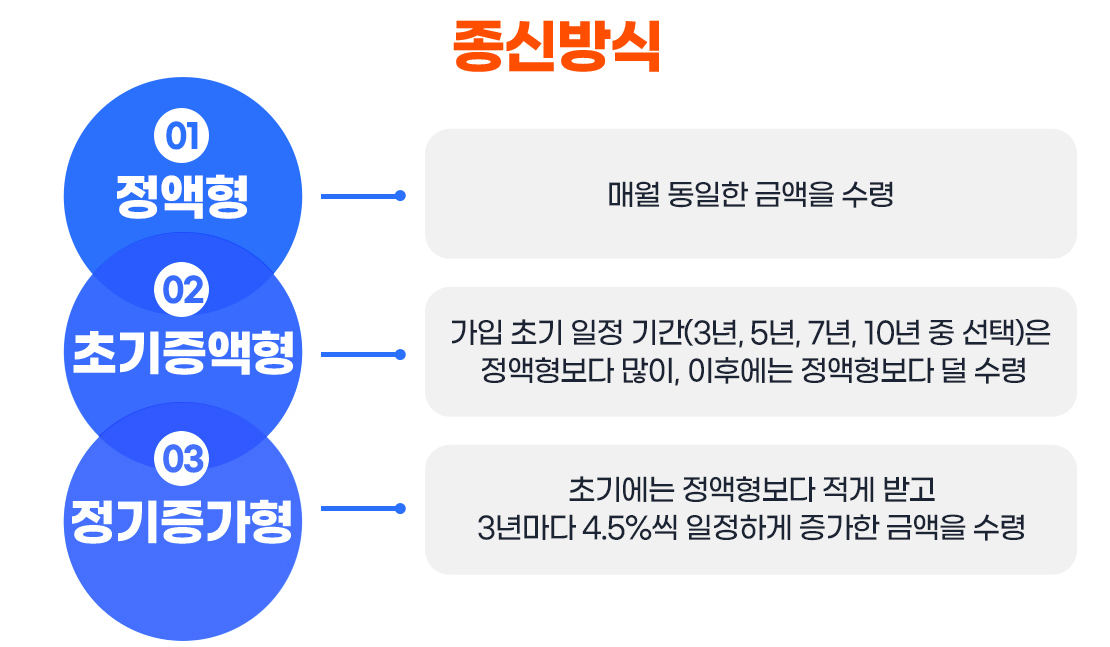 종신방식

01
정액형

매월 동일한 금액을 수령

02
초기증액형

가입 초기 일정 기간(3년, 5년, 7년, 10년 중 선택)은 정액형보다 많이, 이후에는 정액형보다 덜 수령

03
정기증가형

초기에는 정액형보다 적게 받고 3년마다 4.5%씩 일정하게 증가한 금액을 수령